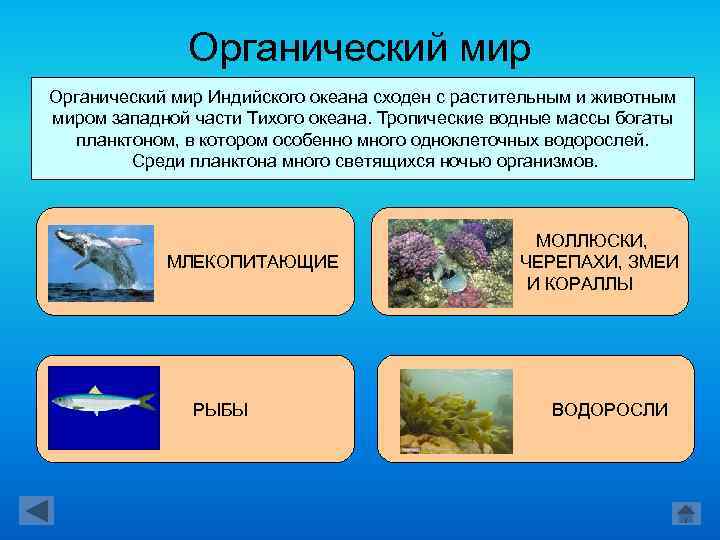 Органический мир

Органический мир Индийского океана сходен с растительным и животным миром западной части Тихого океана. Тропические водные массы богаты планктоном, в котором особенно много одноклеточных водорослей. Среди планктона много светящихся ночью организмов.

МЛЕКОПИТАЮЩИЕ

МОЛЛЮСКИ, ЧЕРЕПАХИ, ЗМЕИ И КОРАЛЛЫ

РЫБЫ

ВОДОРОСЛИ